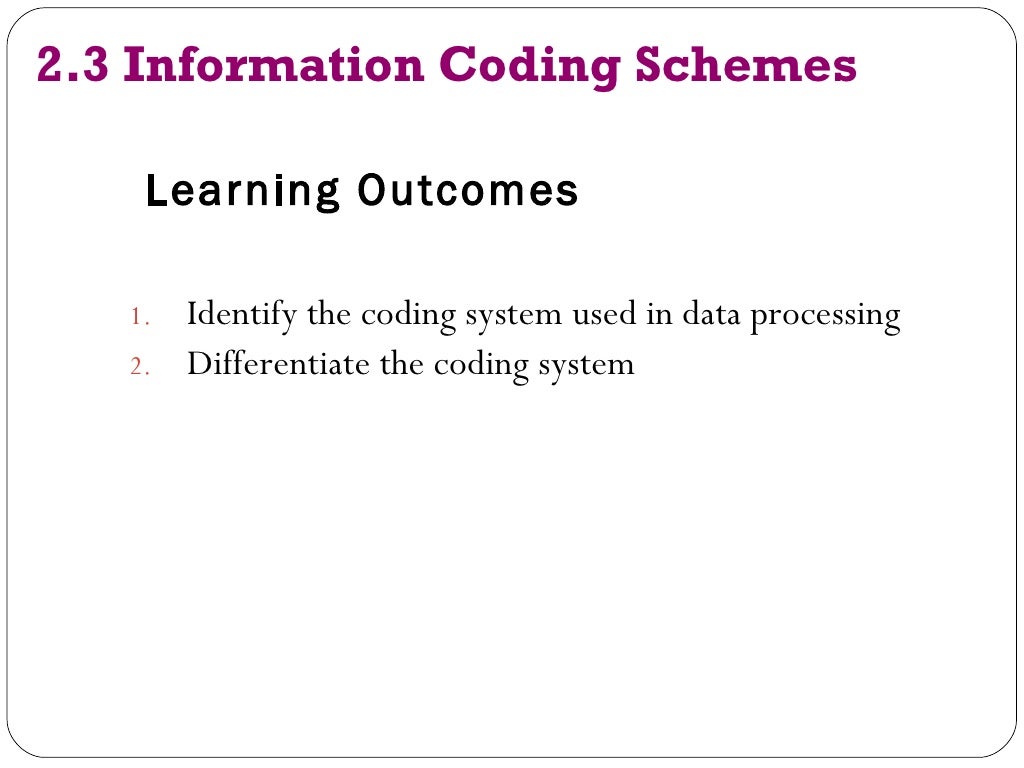 2.3 Information Coding Schemes

Learning Outcomes

1. Identify the coding system used in data processing
2. Differentiate the coding system